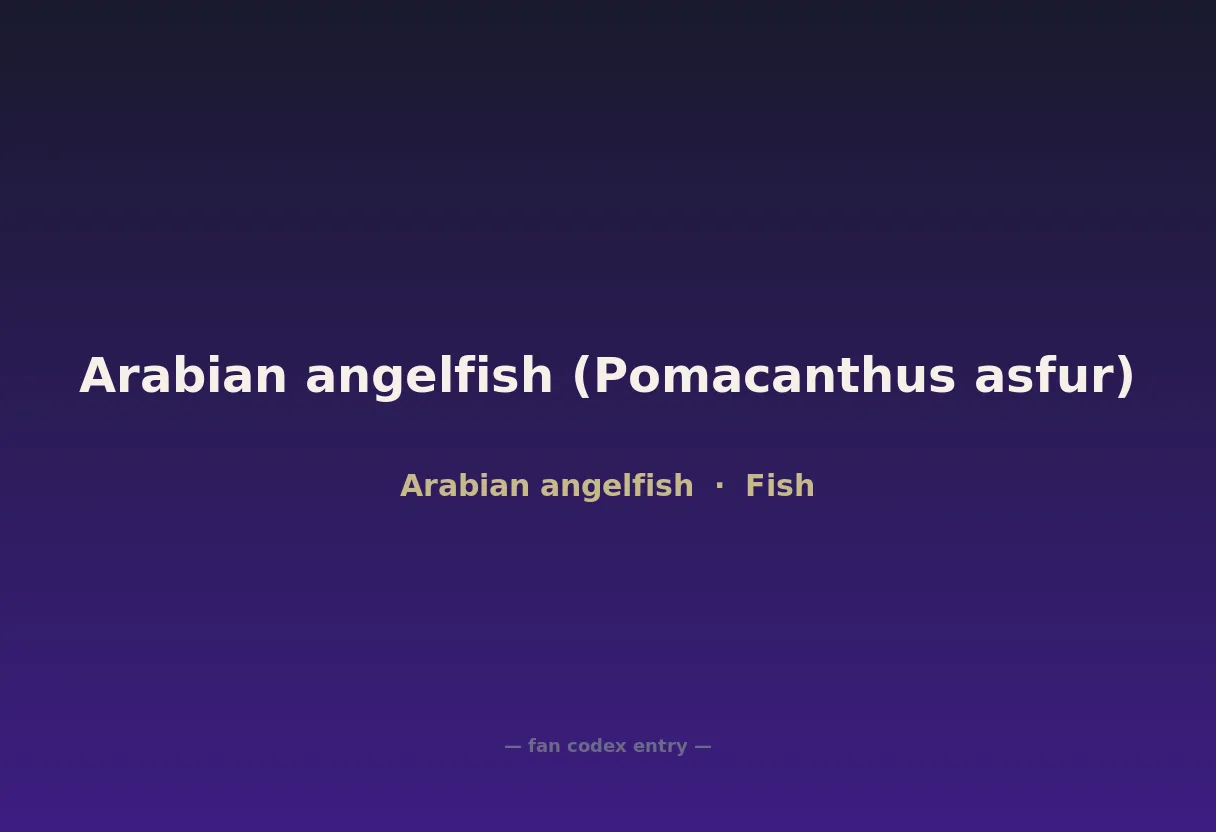 Arabian angelfish (Pomacanthus asfur)

Arabian angelfish · Fish

— fan codex entry —